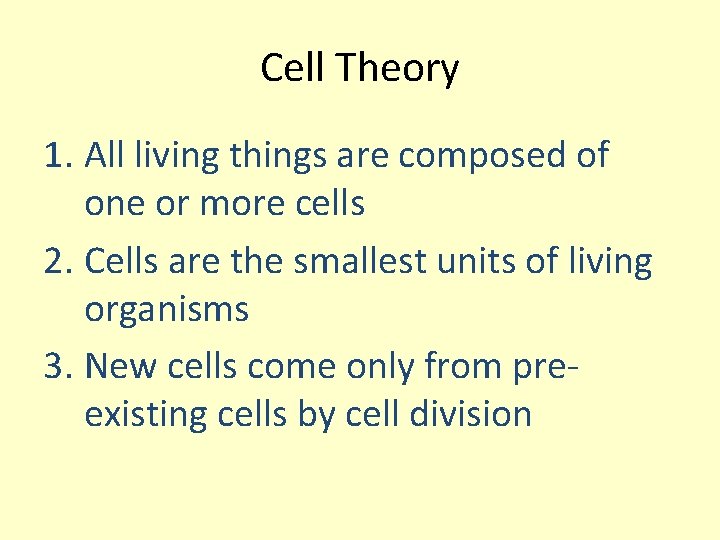 Cell Theory

1. All living things are composed of one or more cells
2. Cells are the smallest units of living organisms
3. New cells come only from pre-existing cells by cell division